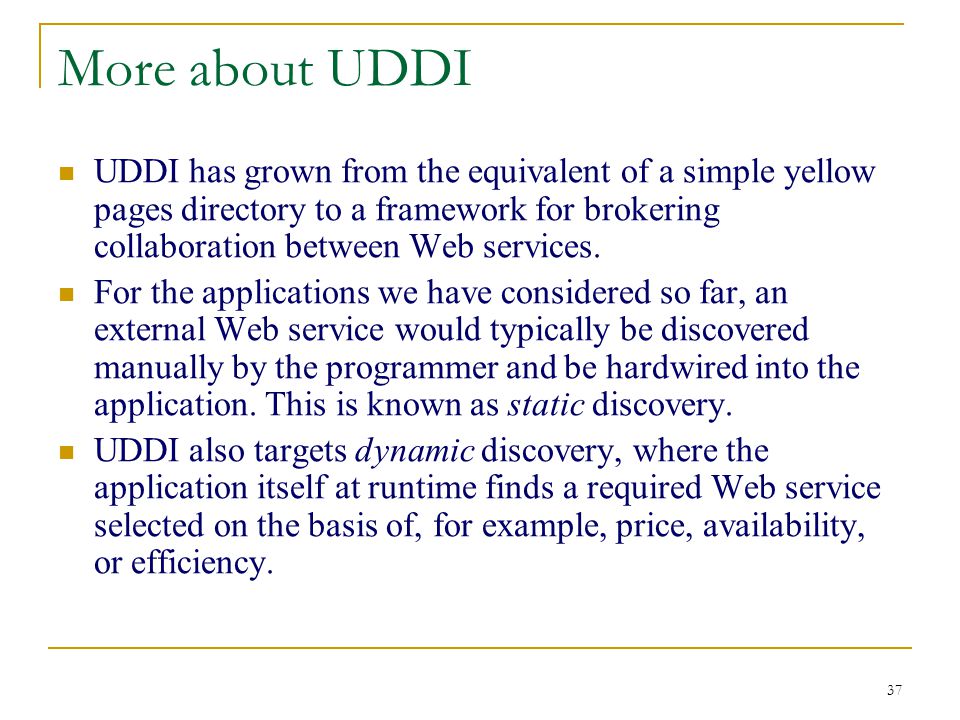 More about UDDI

UDDI has grown from the equivalent of a simple yellow pages directory to a framework for brokering collaboration between Web services.

For the applications we have considered so far, an external Web service would typically be discovered manually by the programmer and be hardwired into the application. This is known as static discovery.

UDDI also targets dynamic discovery, where the application itself at runtime finds a required Web service selected on the basis of, for example, price, availability, or efficiency.

37